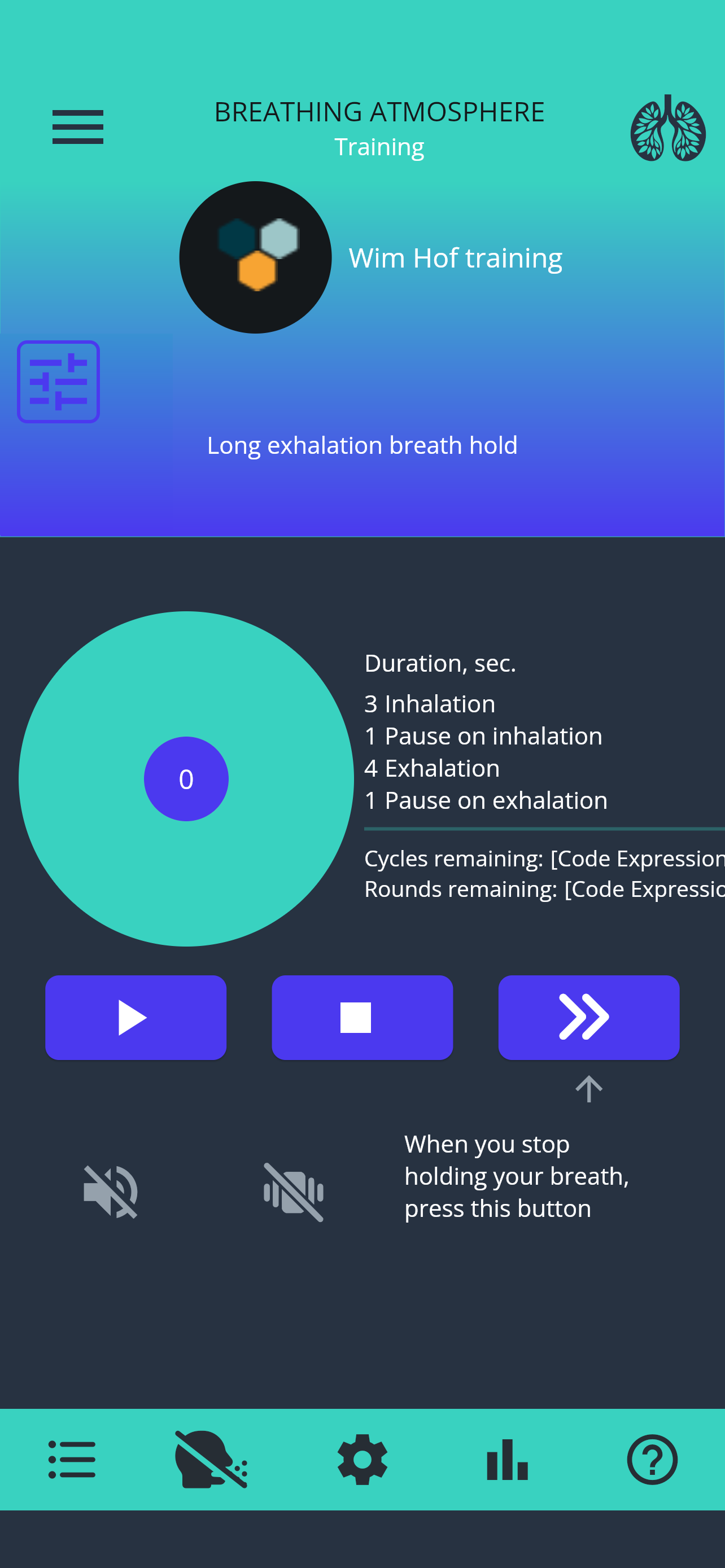 BREATHING ATMOSPHERE
Training

Wim Hof training

Long exhalation breath hold

0

Duration, sec.
3 Inhalation
1 Pause on inhalation
4 Exhalation
1 Pause on exhalation

Cycles remaining: [Code Expression
Rounds remaining: [Code Expressio

When you stop holding your breath, press this button